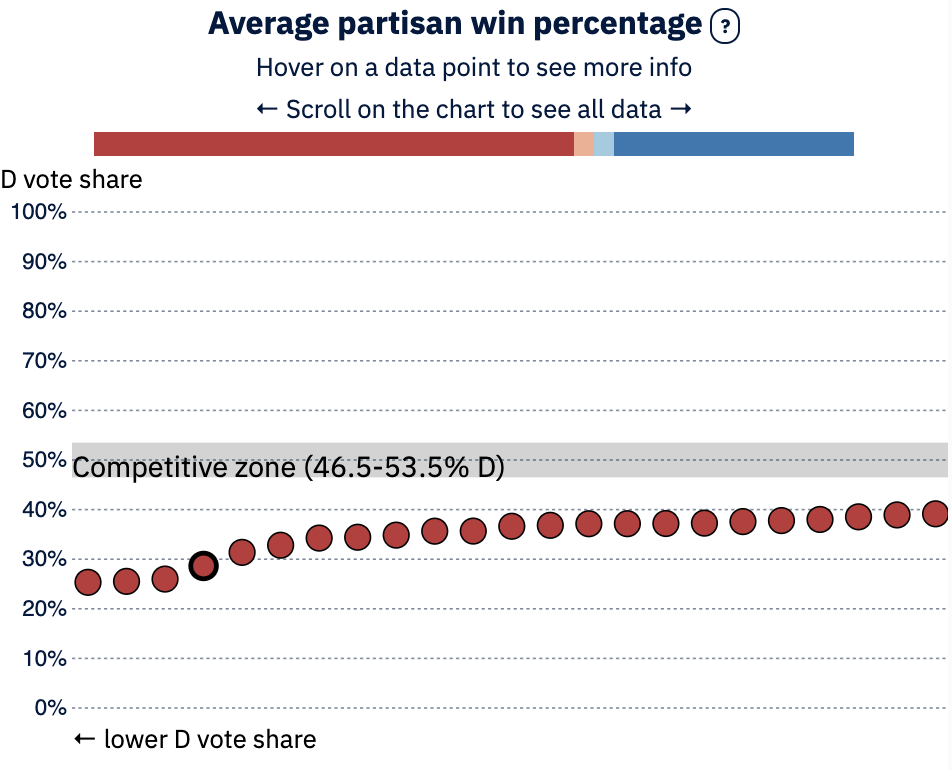 Average partisan win percentage ?

Hover on a data point to see more info

← Scroll on the chart to see all data →

D vote share

100%

90%

80%

70%

60%

50%

Competitive zone (46.5-53.5% D)

40%

30%

20%

10%

0%

← lower D vote share